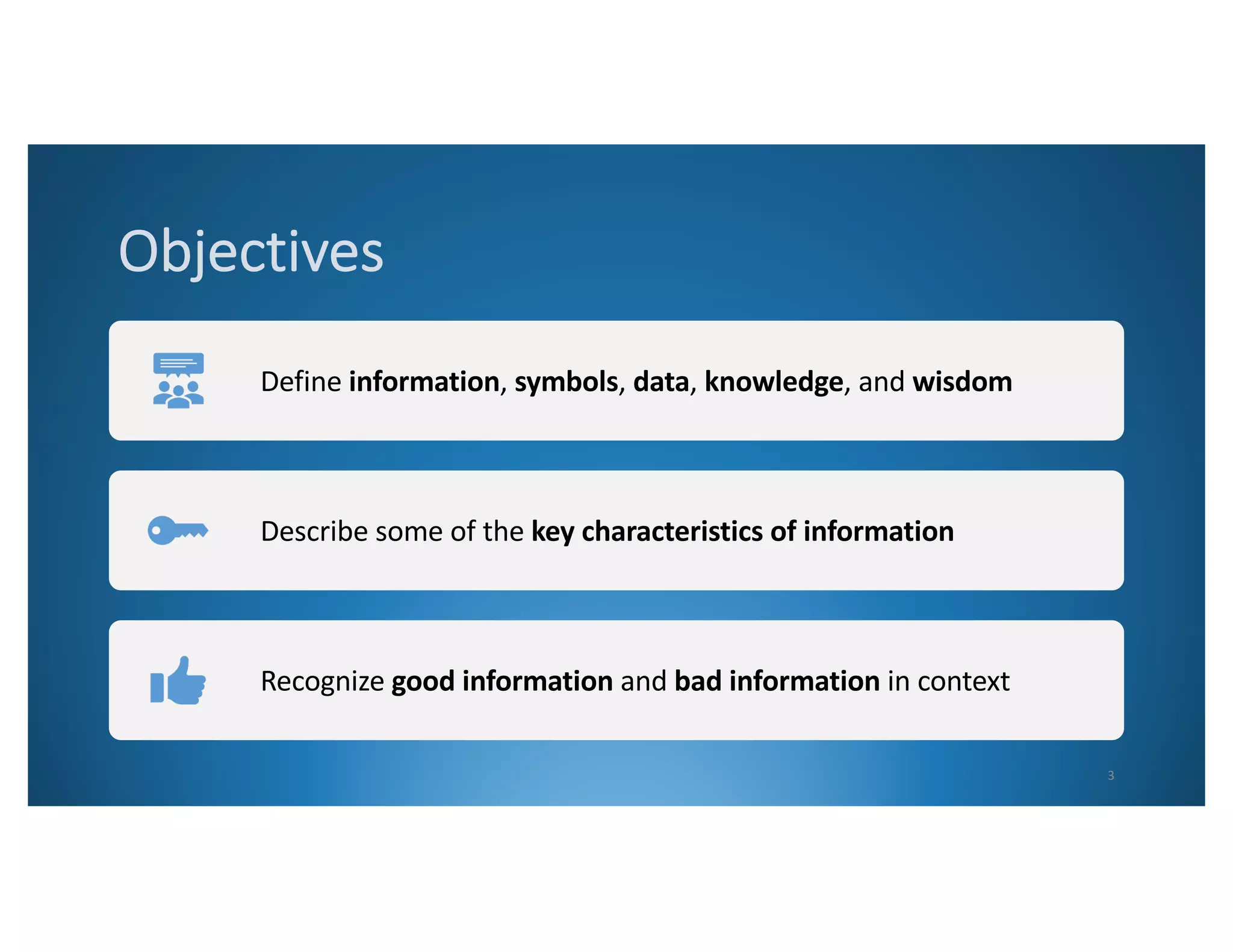 Objectives

Define information, symbols, data, knowledge, and wisdom

Describe some of the key characteristics of information

Recognize good information and bad information in context

3